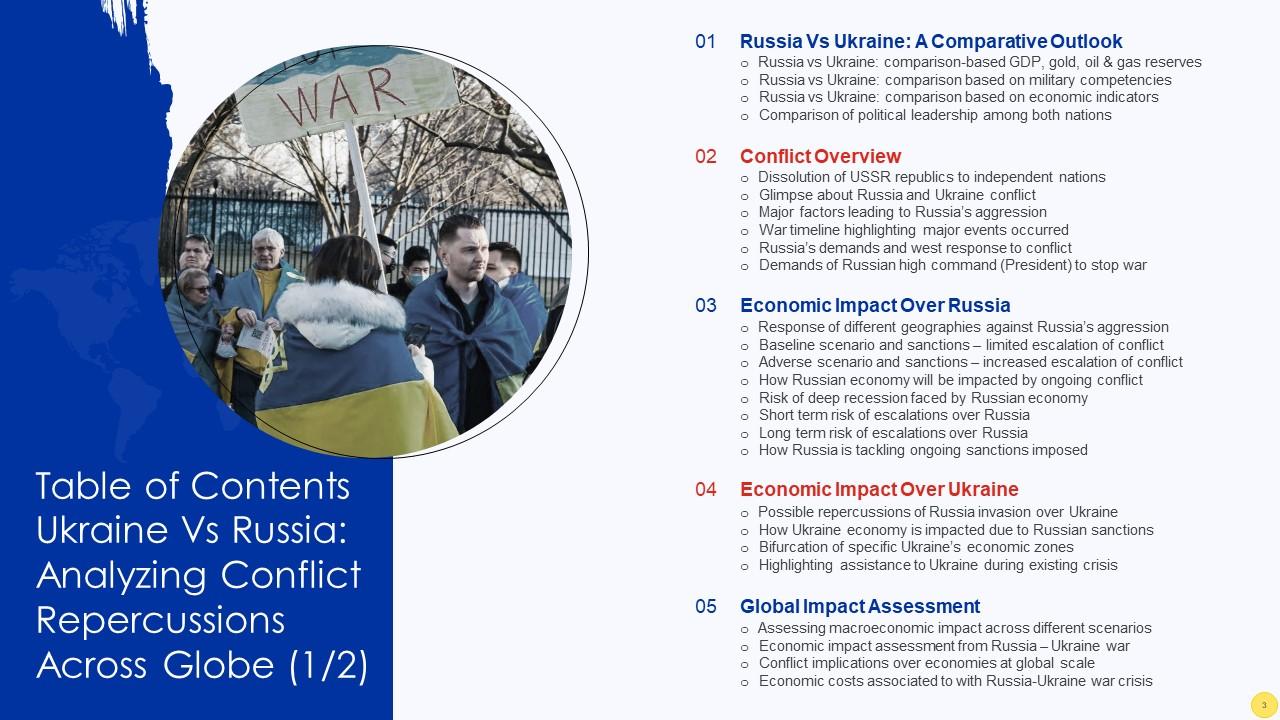 WAR

Table of Contents Ukraine Vs Russia: Analyzing Conflict Repercussions Across Globe (1/2)

01 Russia Vs Ukraine: A Comparative Outlook
o Russia vs Ukraine: comparison-based GDP, gold, oil & gas reserves
o Russia vs Ukraine: comparison based on military competencies
o Russia vs Ukraine: comparison based on economic indicators
o Comparison of political leadership among both nations

02 Conflict Overview
o Dissolution of USSR republics to independent nations
o Glimpse about Russia and Ukraine conflict
o Major factors leading to Russia's aggression
o War timeline highlighting major events occurred
o Russia's demands and west response to conflict
o Demands of Russian high command (President) to stop war

03 Economic Impact Over Russia
o Response of different geographies against Russia's aggression
o Baseline scenario and sanctions – limited escalation of conflict
o Adverse scenario and sanctions – increased escalation of conflict
o How Russian economy will be impacted by ongoing conflict
o Risk of deep recession faced by Russian economy
o Short term risk of escalations over Russia
o Long term risk of escalations over Russia
o How Russia is tackling ongoing sanctions imposed

04 Economic Impact Over Ukraine
o Possible repercussions of Russia invasion over Ukraine
o How Ukraine economy is impacted due to Russian sanctions
o Bifurcation of specific Ukraine's economic zones
o Highlighting assistance to Ukraine during existing crisis

05 Global Impact Assessment
o Assessing macroeconomic impact across different scenarios
o Economic impact assessment from Russia – Ukraine war
o Conflict implications over economies at global scale
o Economic costs associated to with Russia-Ukraine war crisis

3